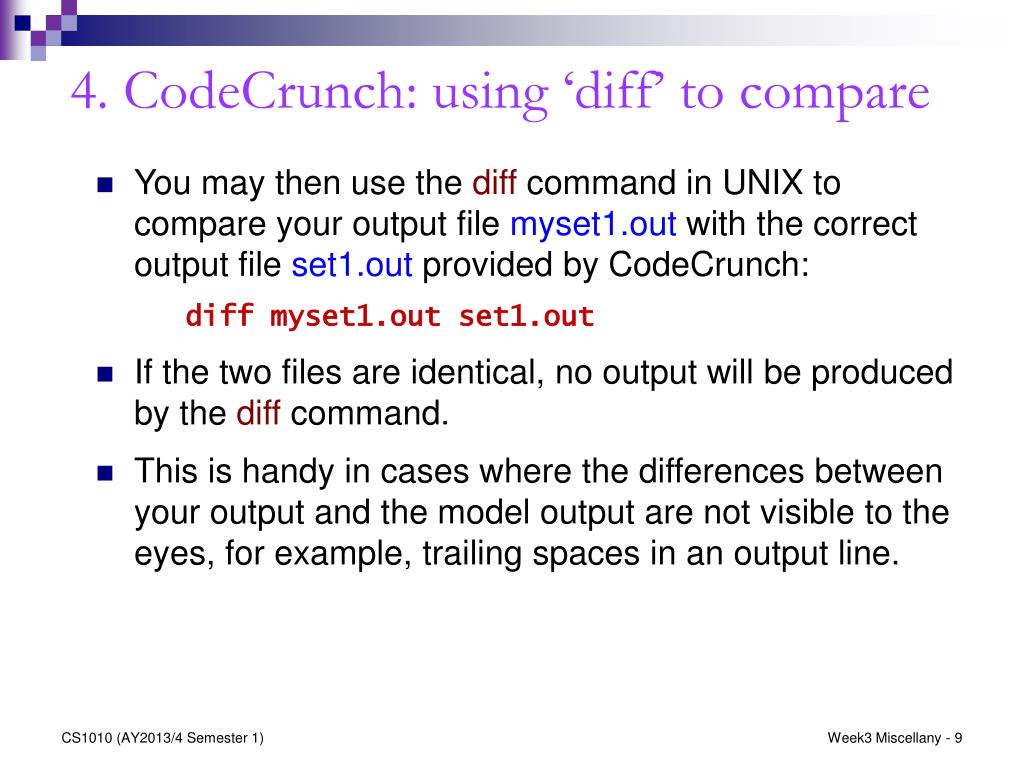 4. CodeCrunch: using ‘diff’ to compare

You may then use the diff command in UNIX to compare your output file myset1.out with the correct output file set1.out provided by CodeCrunch:

diff myset1.out set1.out

If the two files are identical, no output will be produced by the diff command.

This is handy in cases where the differences between your output and the model output are not visible to the eyes, for example, trailing spaces in an output line.

CS1010 (AY2013/4 Semester 1)

Week3 Miscellany - 9